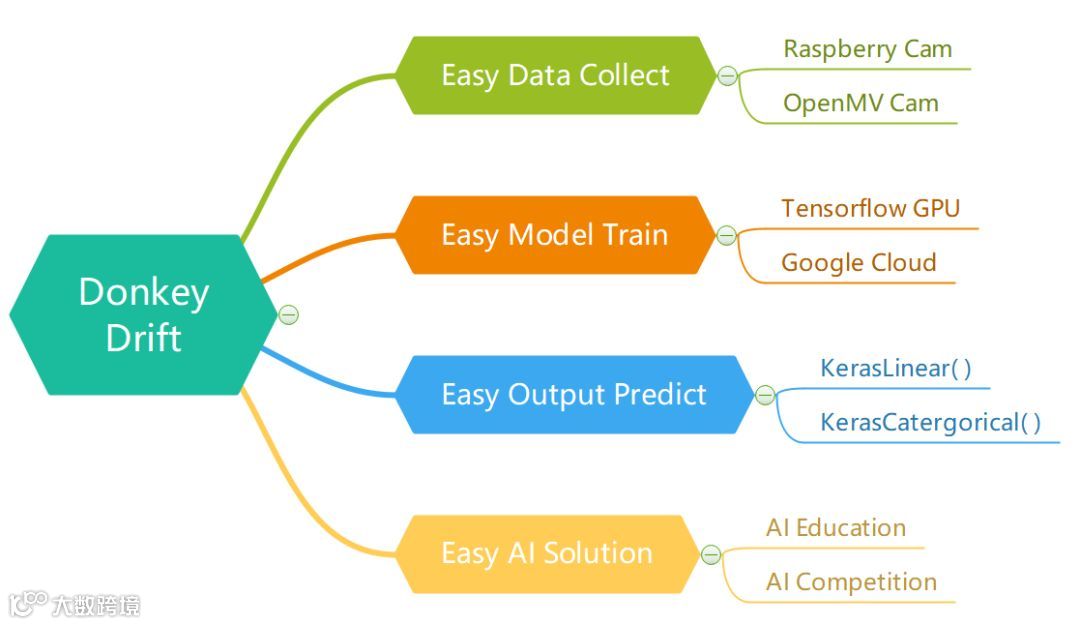 Donkey Drift

Easy Data Collect
Raspberry Cam
OpenMV Cam

Easy Model Train
Tensorflow GPU
Google Cloud

Easy Output Predict
KerasLinear( )
KerasCatergorical( )

Easy AI Solution
AI Education
AI Competition

大数跨境